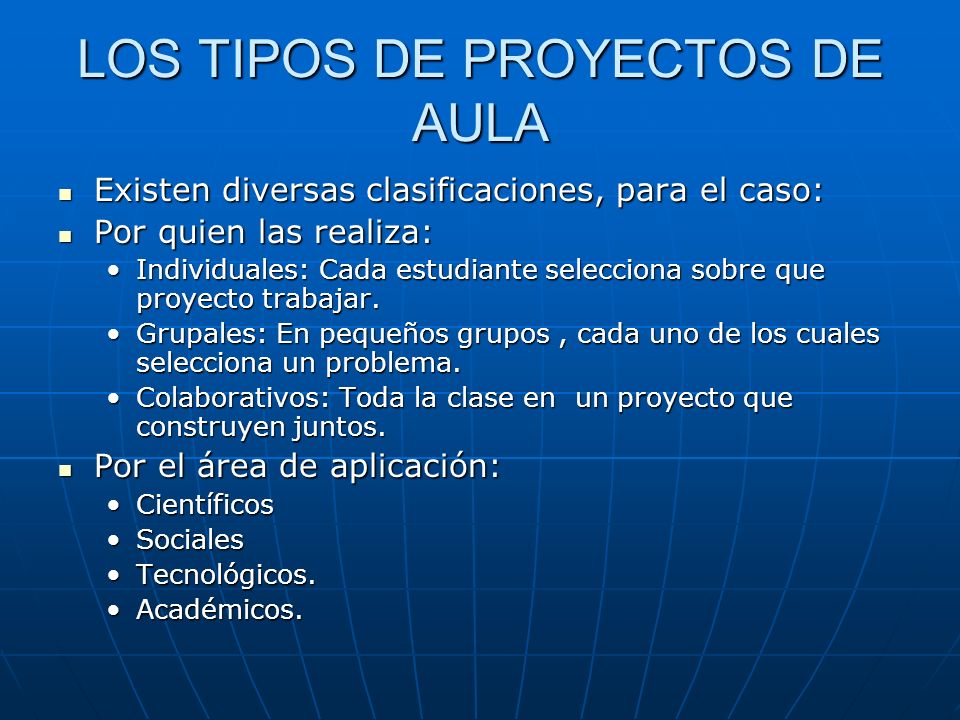 LOS TIPOS DE PROYECTOS DE AULA

- Existen diversas clasificaciones, para el caso:
- Por quien las realiza:
  - Individuales: Cada estudiante selecciona sobre que proyecto trabajar.
  - Grupales: En pequeños grupos , cada uno de los cuales selecciona un problema.
  - Colaborativos: Toda la clase en un proyecto que construyen juntos.
- Por el área de aplicación:
  - Científicos
  - Sociales
  - Tecnológicos.
  - Académicos.